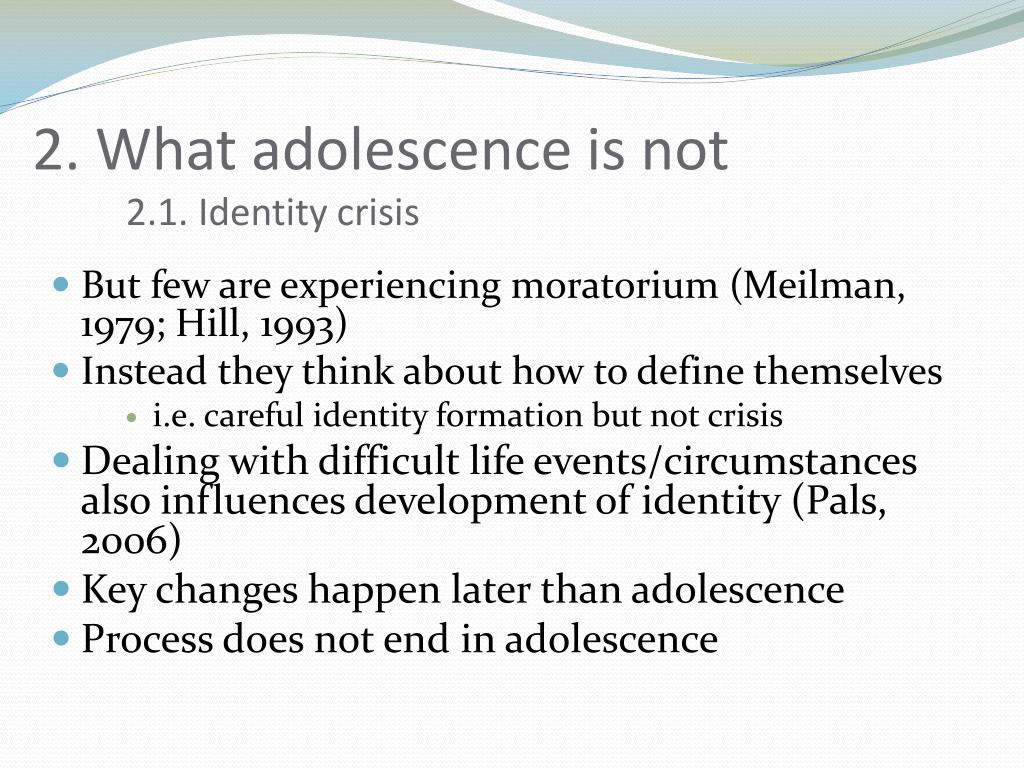 2. What adolescence is not
2.1. Identity crisis

- But few are experiencing moratorium (Meilman, 1979; Hill, 1993)
- Instead they think about how to define themselves
  - i.e. careful identity formation but not crisis
- Dealing with difficult life events/circumstances also influences development of identity (Pals, 2006)
- Key changes happen later than adolescence
- Process does not end in adolescence